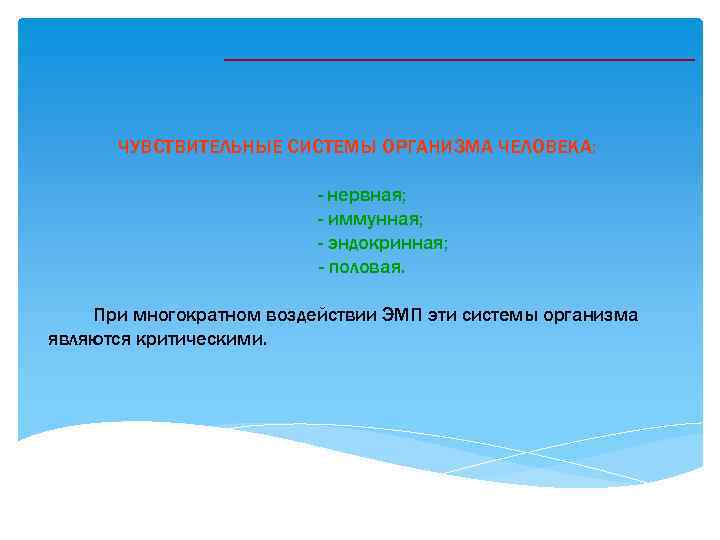 ЧУВСТВИТЕЛЬНЫЕ СИСТЕМЫ ОРГАНИЗМА ЧЕЛОВЕКА:

- нервная;
- иммунная;
- эндокринная;
- половая.

При многократном воздействии ЭМП эти системы организма являются критическими.